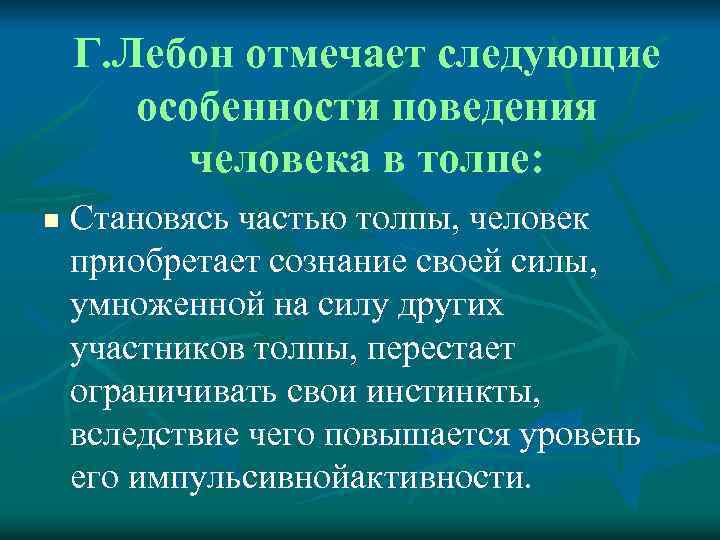 Г.Лебон отмечает следующие особенности поведения человека в толпе:

Становясь частью толпы, человек приобретает сознание своей силы, умноженной на силу других участников толпы, перестает ограничивать свои инстинкты, вследствие чего повышается уровень его импульсивнойактивности.